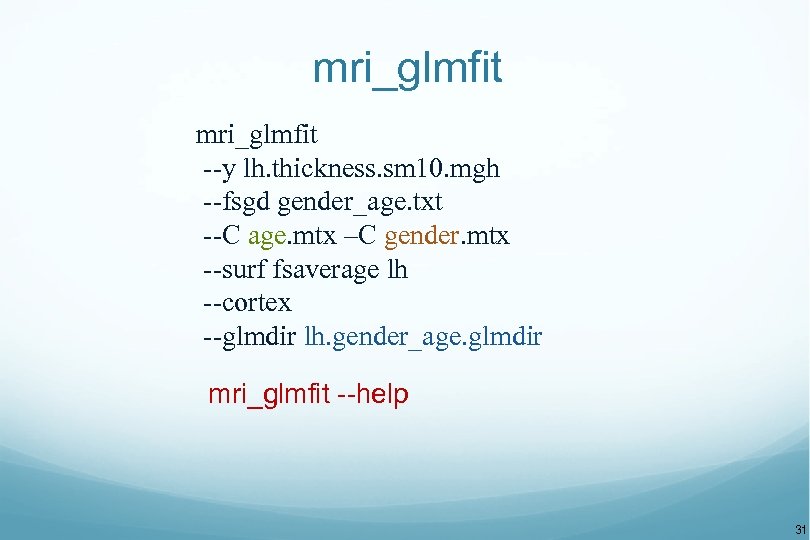 mri_glmfit

mri_glmfit
--y lh.thickness.sm10.mgh
--fsgd gender_age.txt
--C age.mtx –C gender.mtx
--surf fsaverage lh
--cortex
--glmdir lh.gender_age.glmdir

mri_glmfit --help

31